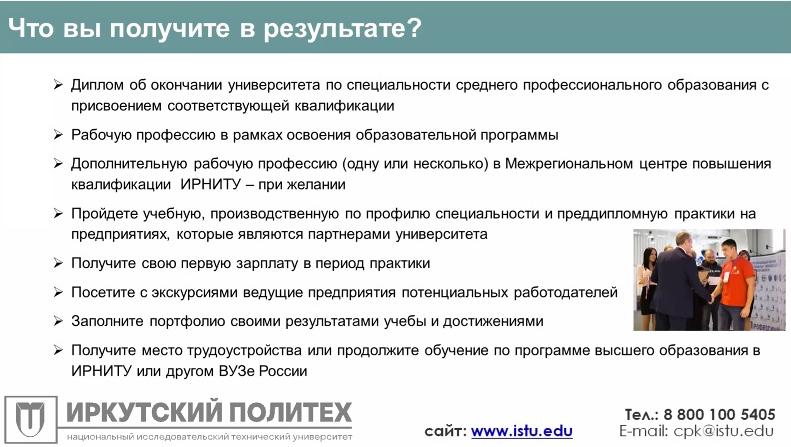 Что вы получите в результате?

➢ Диплом об окончании университета по специальности среднего профессионального образования с присвоением соответствующей квалификации

➢ Рабочую профессию в рамках освоения образовательной программы

➢ Дополнительную рабочую профессию (одну или несколько) в Межрегиональном центре повышения квалификации ИРНИТУ – при желании

➢ Пройдете учебную, производственную по профилю специальности и преддипломную практики на предприятиях, которые являются партнерами университета

➢ Получите свою первую зарплату в период практики

➢ Посетите с экскурсиями ведущие предприятия потенциальных работодателей

➢ Заполните портфолио своими результатами учебы и достижениями

➢ Получите место трудоустройства или продолжите обучение по программе высшего образования в ИРНИТУ или другом ВУЗе России

ИРКУТСКИЙ ПОЛИТЕХ
национальный исследовательский технический университет

сайт: www.istu.edu

Тел.: 8 800 100 5405
E-mail: cpk@istu.edu